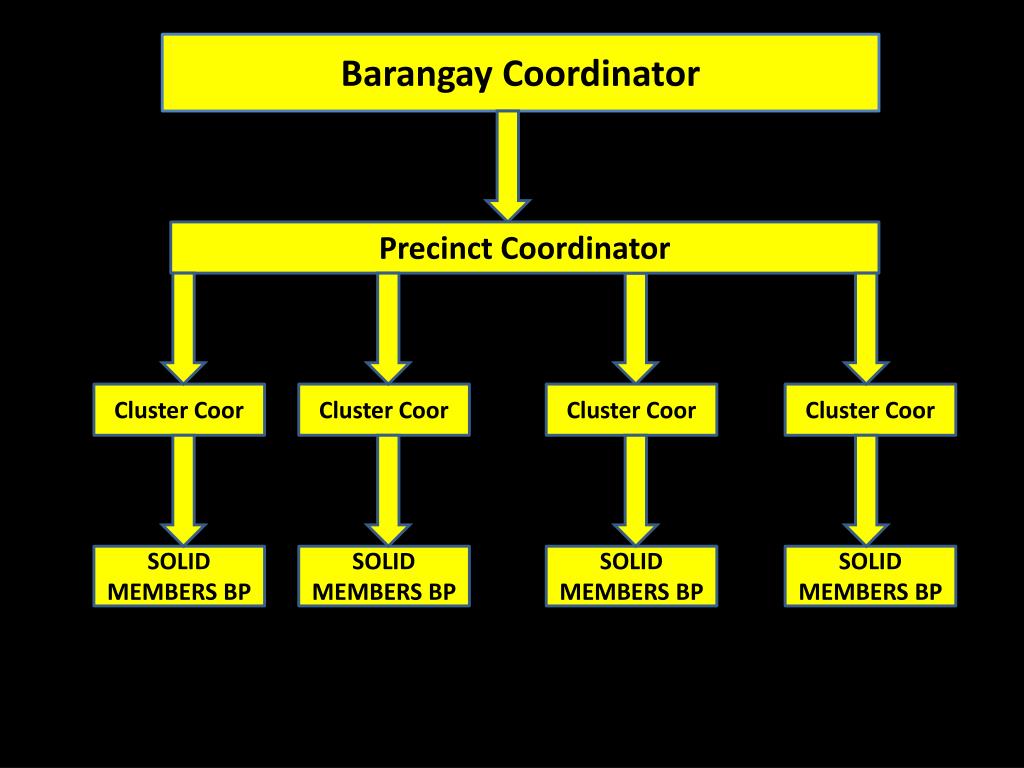 Barangay Coordinator

Precinct Coordinator

Cluster Coor

Cluster Coor

Cluster Coor

Cluster Coor

SOLID MEMBERS BP

SOLID MEMBERS BP

SOLID MEMBERS BP

SOLID MEMBERS BP